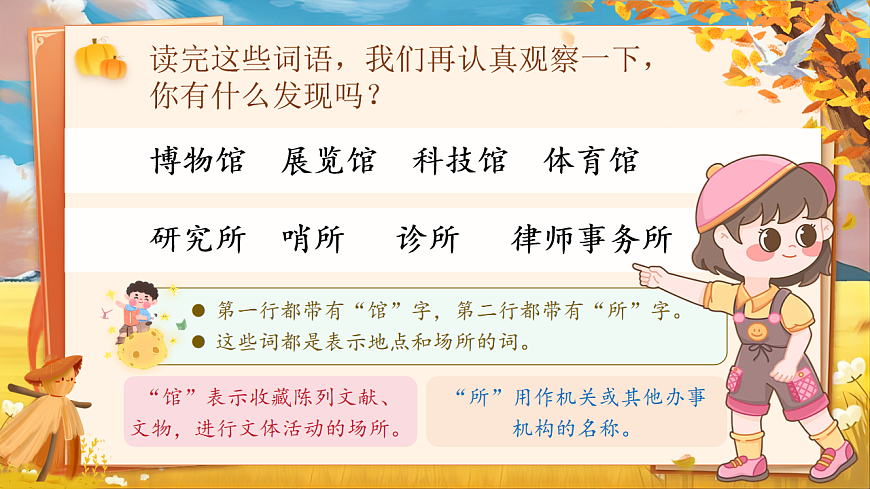 读完这些词语，我们再认真观察一下，你有什么发现吗？

博物馆　展览馆　科技馆　体育馆

研究所　哨所　诊所　律师事务所

● 第一行都带有“馆”字，第二行都带有“所”字。
● 这些词都是表示地点和场所的词。

“馆”表示收藏陈列文献、文物，进行文体活动的场所。

“所”用作机关或其他办事机构的名称。